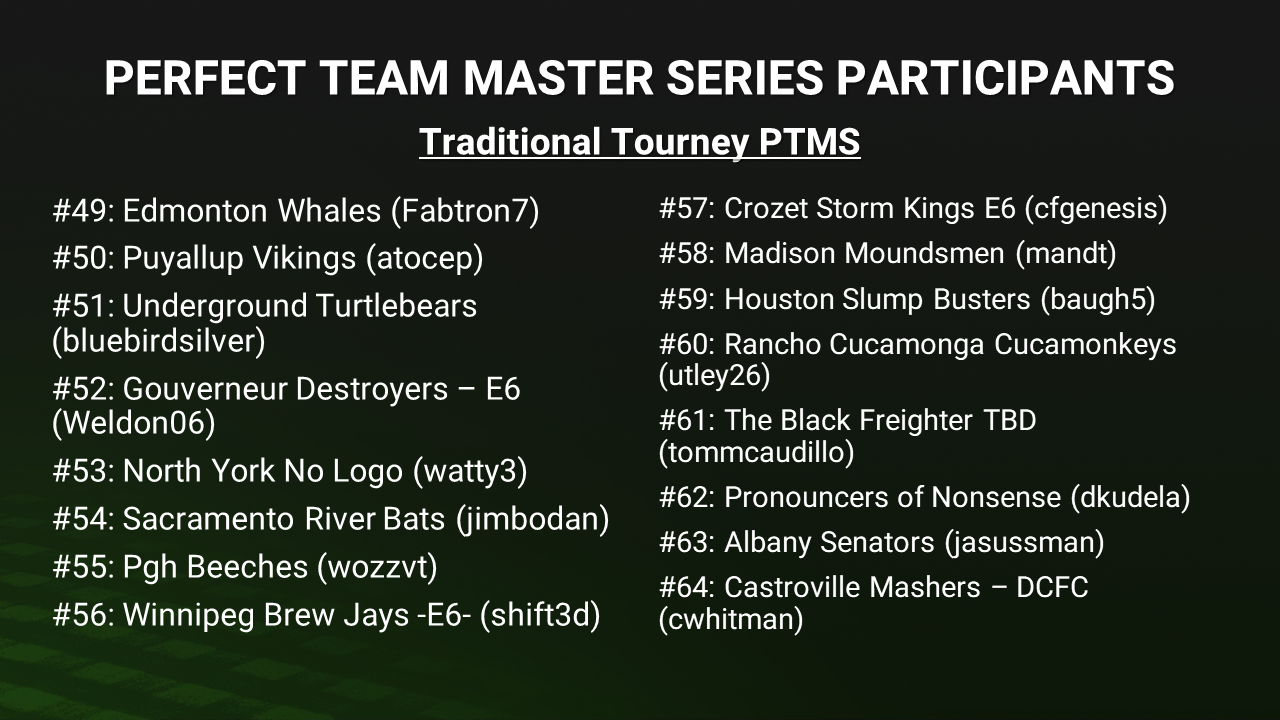 PERFECT TEAM MASTER SERIES PARTICIPANTS

Traditional Tourney PTMS

#49: Edmonton Whales (Fabtron7)

#50: Puyallup Vikings (atocep)

#51: Underground Turtlebears (bluebirdsilver)

#52: Gouverneur Destroyers – E6 (Weldon06)

#53: North York No Logo (watty3)

#54: Sacramento River Bats (jimbodan)

#55: Pgh Beeches (wozzvt)

#56: Winnipeg Brew Jays -E6- (shift3d)

#57: Crozet Storm Kings E6 (cfgenesis)

#58: Madison Moundsmen (mandt)

#59: Houston Slump Busters (baugh5)

#60: Rancho Cucamonga Cucamonkeys (utley26)

#61: The Black Freighter TBD (tommcaudillo)

#62: Pronouncers of Nonsense (dkudela)

#63: Albany Senators (jasussman)

#64: Castroville Mashers – DCFC (cwhitman)